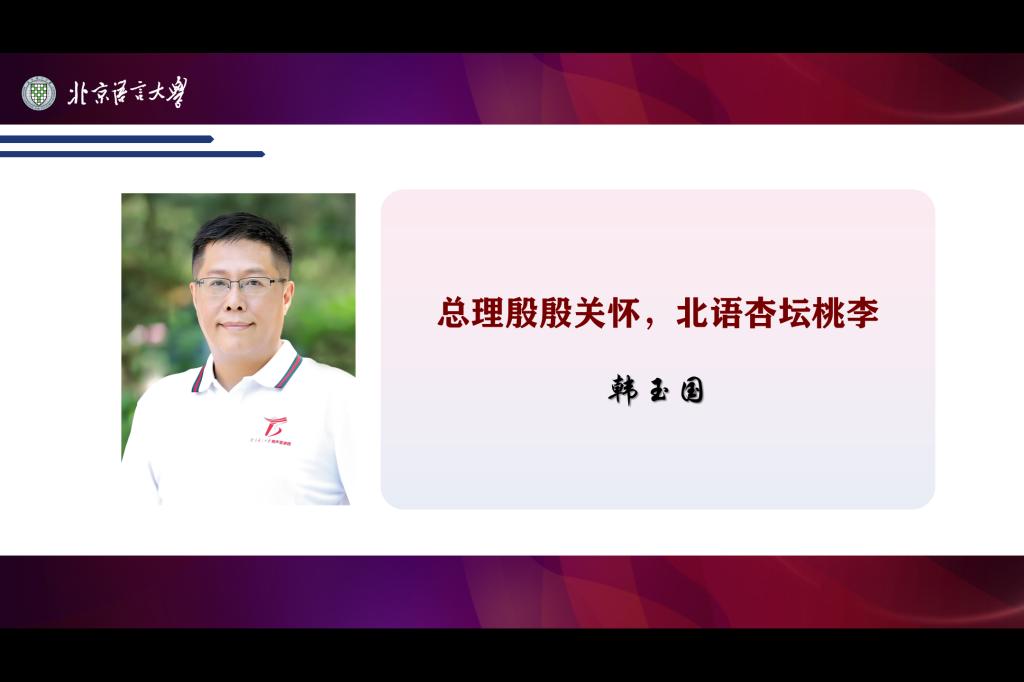 北京语言大学

总理殷殷关怀，北语杏坛桃李

韩玉国